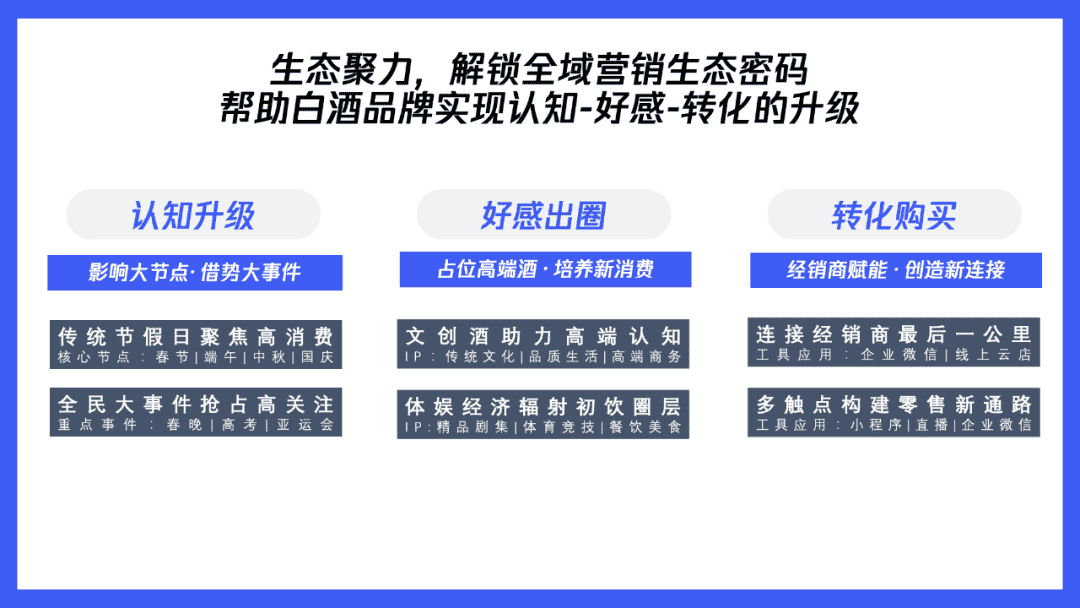 生态聚力，解锁全域营销生态密码
帮助白酒品牌实现认知-好感-转化的升级

认知升级

影响大节点·借势大事件

传统节假日聚焦高消费
核心节点：春节|端午|中秋|国庆

全民大事件抢占高关注
重点事件：春晚|高考|亚运会

好感出圈

占位高端酒·培养新消费

文创酒助力高端认知
IP：传统文化|品质生活|高端商务

体娱经济辐射初饮圈层
IP:精品剧集|体育竞技|餐饮美食

转化购买

经销商赋能·创造新连接

连接经销商最后一公里
工具应用：企业微信|线上云店

多触点构建零售新通路
工具应用：小程序|直播|企业微信